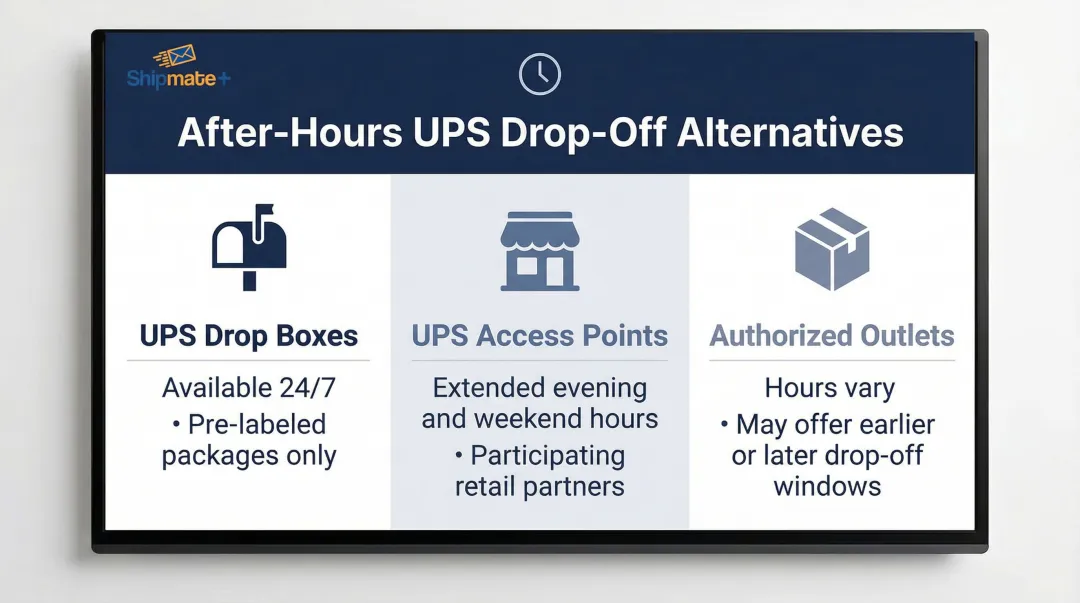 Shipmate+

After-Hours UPS Drop-Off Alternatives

UPS Drop Boxes

Available 24/7
• Pre-labeled packages only

UPS Access Points

Extended evening and weekend hours
• Participating retail partners

Authorized Outlets

Hours vary
• May offer earlier or later drop-off windows